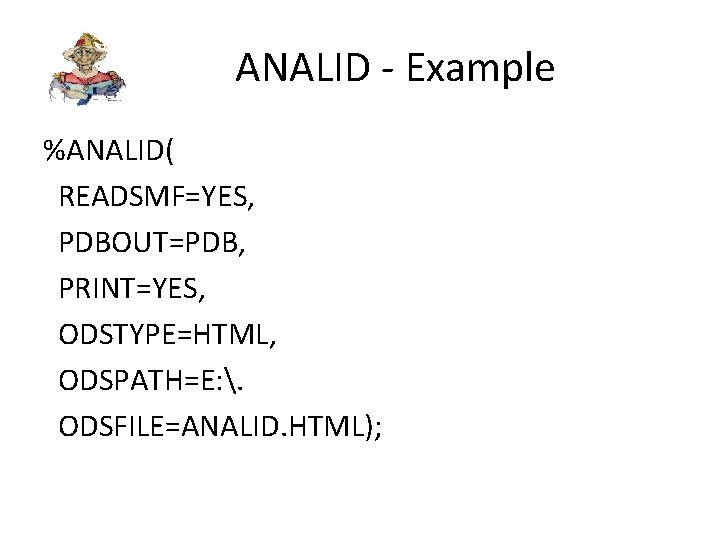 ANALID - Example

%ANALID(
READSMF=YES,
PDBOUT=PDB,
PRINT=YES,
ODSTYPE=HTML,
ODSPATH=E:\.
ODSFILE=ANALID.HTML);